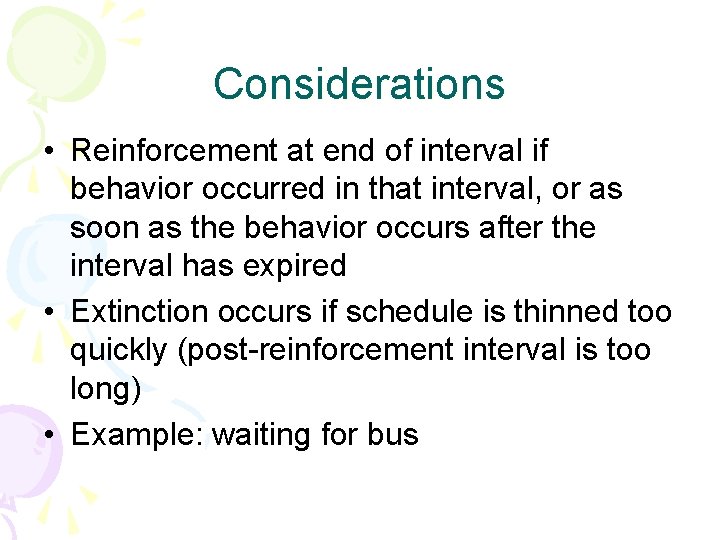 Considerations

• Reinforcement at end of interval if behavior occurred in that interval, or as soon as the behavior occurs after the interval has expired
• Extinction occurs if schedule is thinned too quickly (post-reinforcement interval is too long)
• Example: waiting for bus